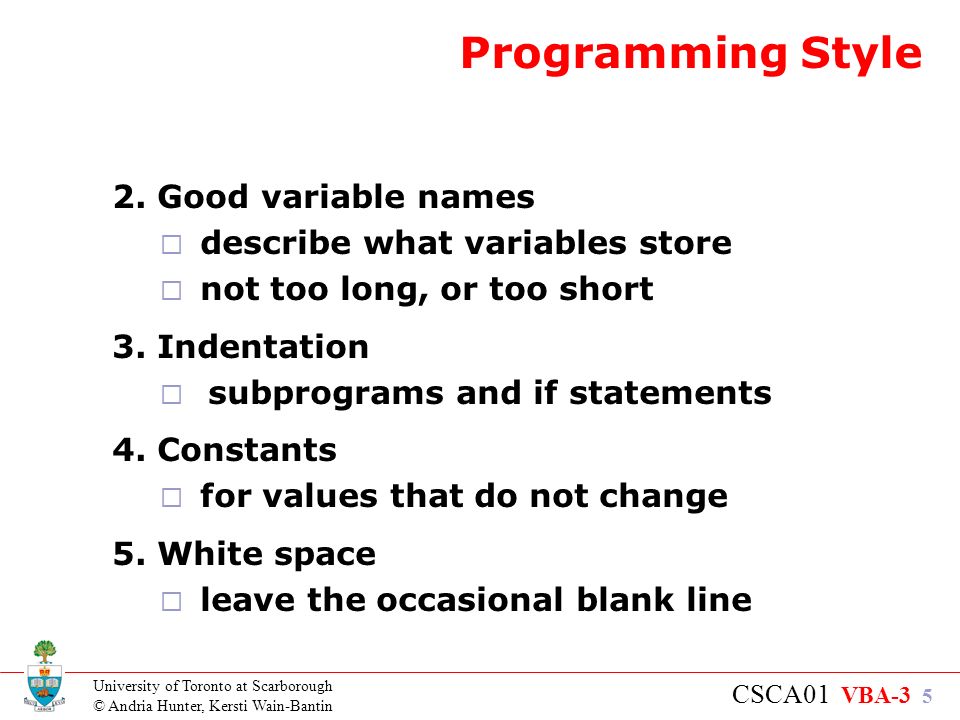 Programming Style

2. Good variable names
□ describe what variables store
□ not too long, or too short

3. Indentation
□ subprograms and if statements

4. Constants
□ for values that do not change

5. White space
□ leave the occasional blank line

University of Toronto at Scarborough
© Andria Hunter, Kersti Wain-Bantin

CSCA01 VBA-3 5